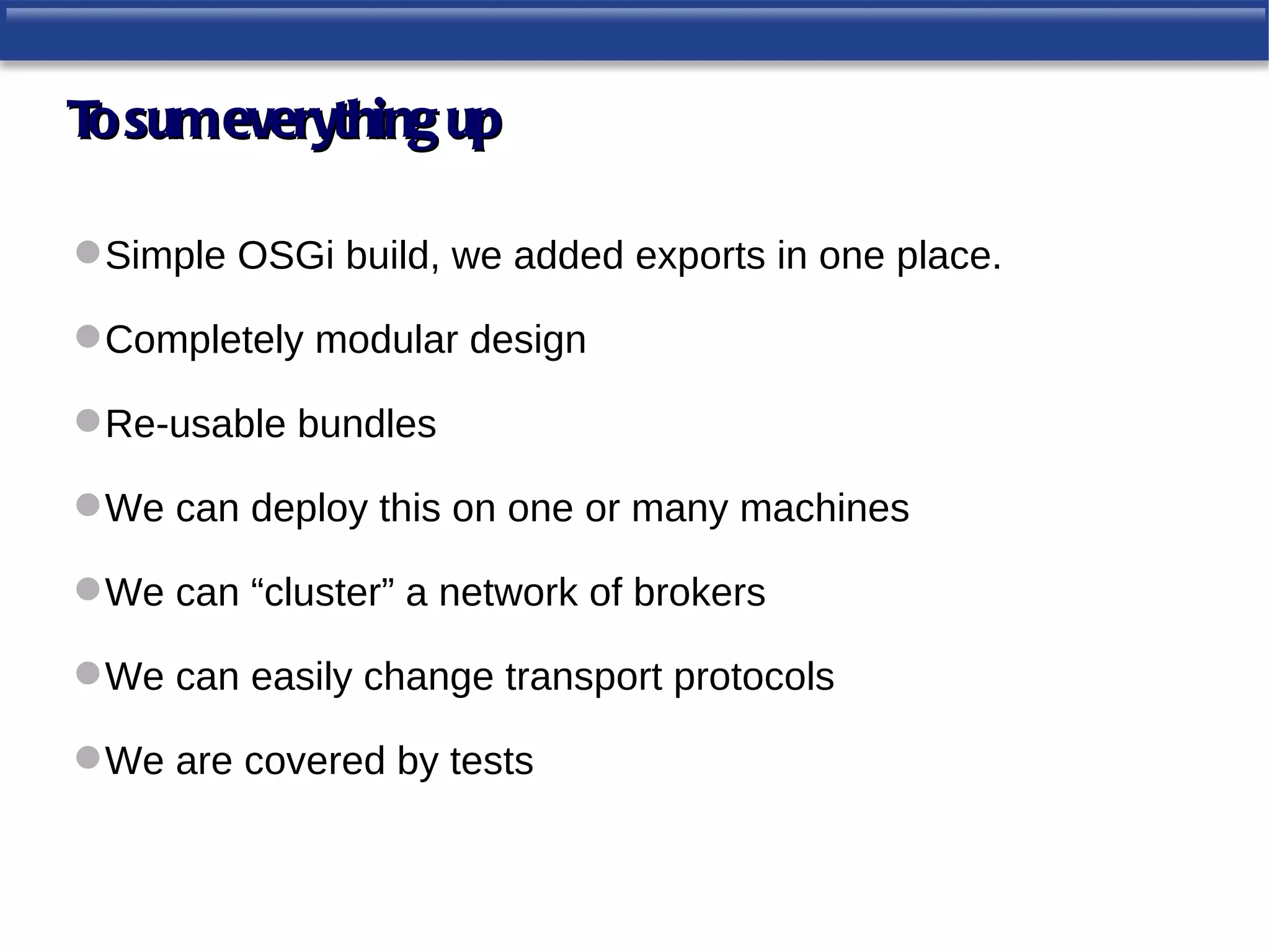 To sum everything up

Simple OSGi build, we added exports in one place.

Completely modular design

Re-usable bundles

We can deploy this on one or many machines

We can “cluster” a network of brokers

We can easily change transport protocols

We are covered by tests